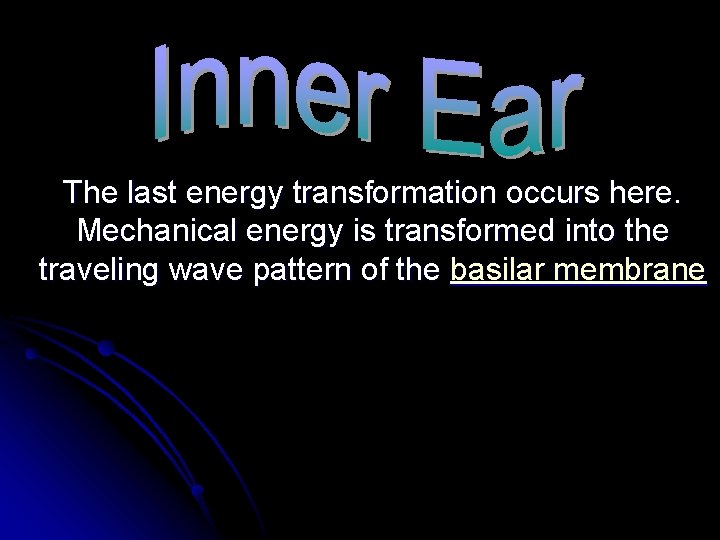 Inner Ear

The last energy transformation occurs here. Mechanical energy is transformed into the traveling wave pattern of the basilar membrane